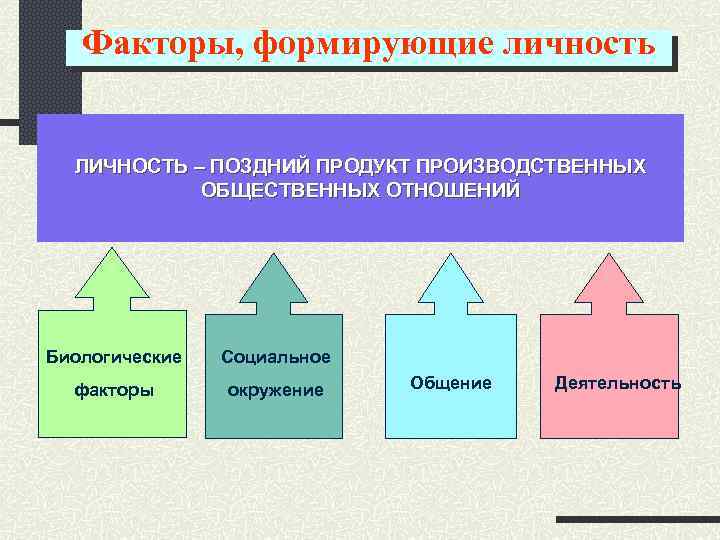 Факторы, формирующие личность

ЛИЧНОСТЬ – ПОЗДНИЙ ПРОДУКТ ПРОИЗВОДСТВЕННЫХ ОБЩЕСТВЕННЫХ ОТНОШЕНИЙ

Биологические факторы

Социальное окружение

Общение

Деятельность